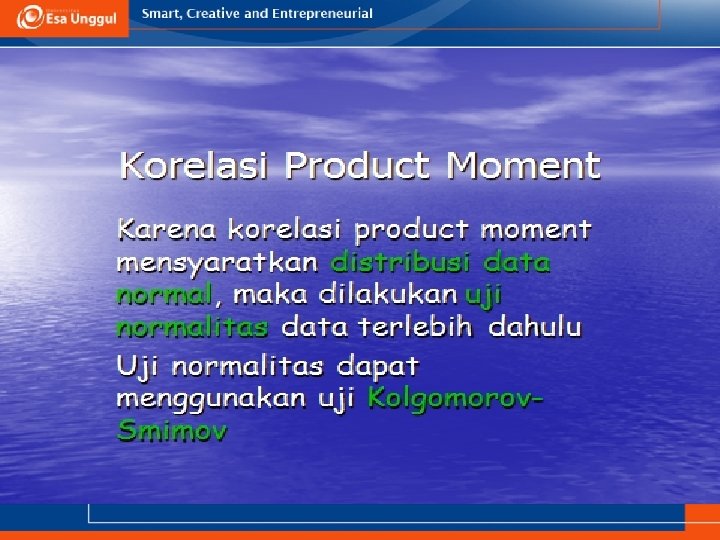 Esa Unggul

Smart, Creative and Entrepreneurial

Korelasi Product Moment

Karena korelasi product moment mensyaratkan distribusi data normal, maka dilakukan uji normalitas data terlebih dahulu

Uji normalitas dapat menggunakan uji Kolgomorov-Smimov